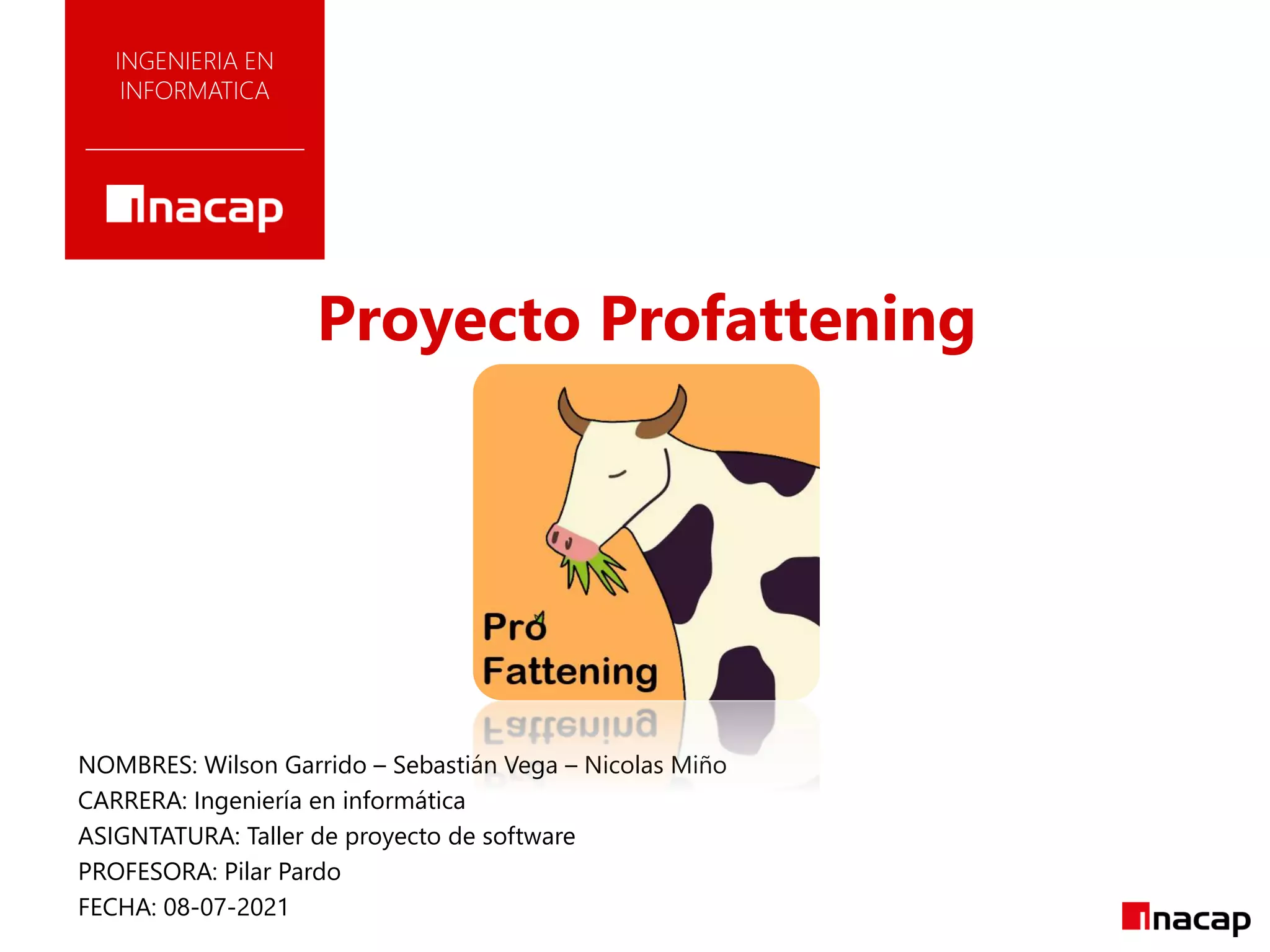 INGENIERIA EN INFORMATICA

inacap

Proyecto Profattening

Pro Fattening

NOMBRES: Wilson Garrido – Sebastián Vega – Nicolas Miño
CARRERA: Ingeniería en informática
ASIGNTATURA: Taller de proyecto de software
PROFESORA: Pilar Pardo
FECHA: 08-07-2021

inacap